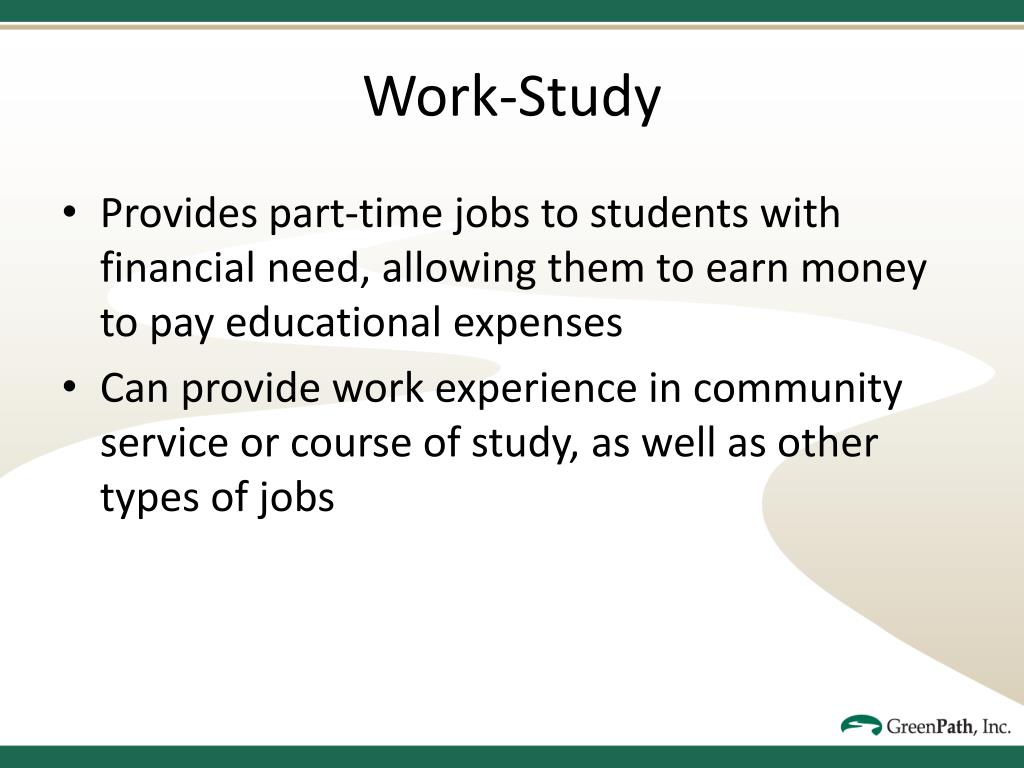 Work-Study

• Provides part-time jobs to students with financial need, allowing them to earn money to pay educational expenses
• Can provide work experience in community service or course of study, as well as other types of jobs

GreenPath, Inc.